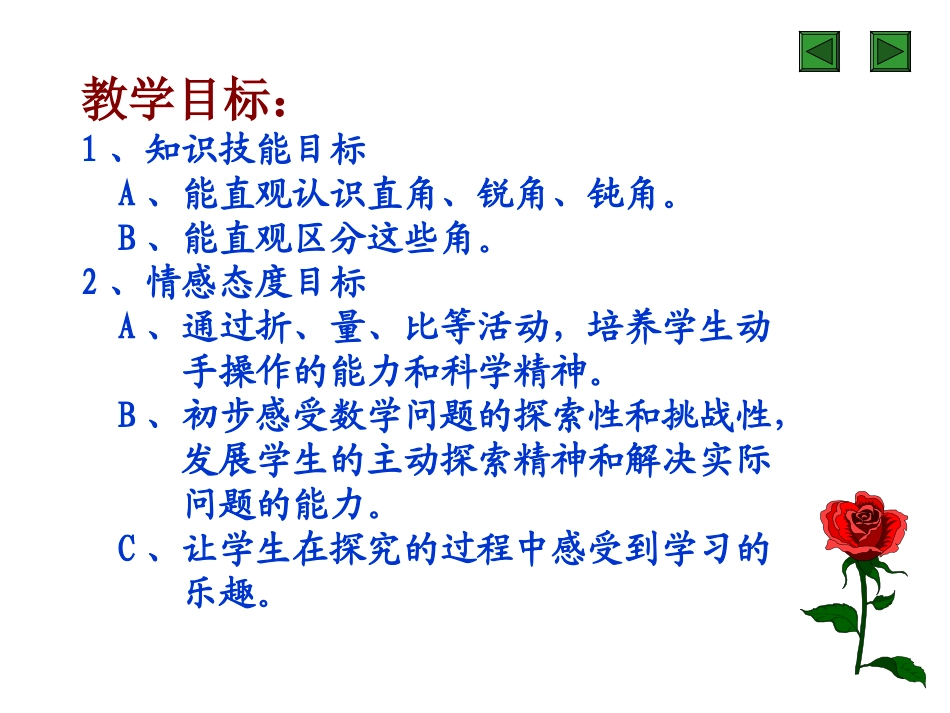 教学目标：
1、知识技能目标
A、能直观认识直角、锐角、钝角。
B、能直观区分这些角。
2、情感态度目标
A、通过折、量、比等活动，培养学生动手操作的能力和科学精神。
B、初步感受数学问题的探索性和挑战性，发展学生的主动探索精神和解决实际问题的能力。
C、让学生在探究的过程中感受到学习的乐趣。